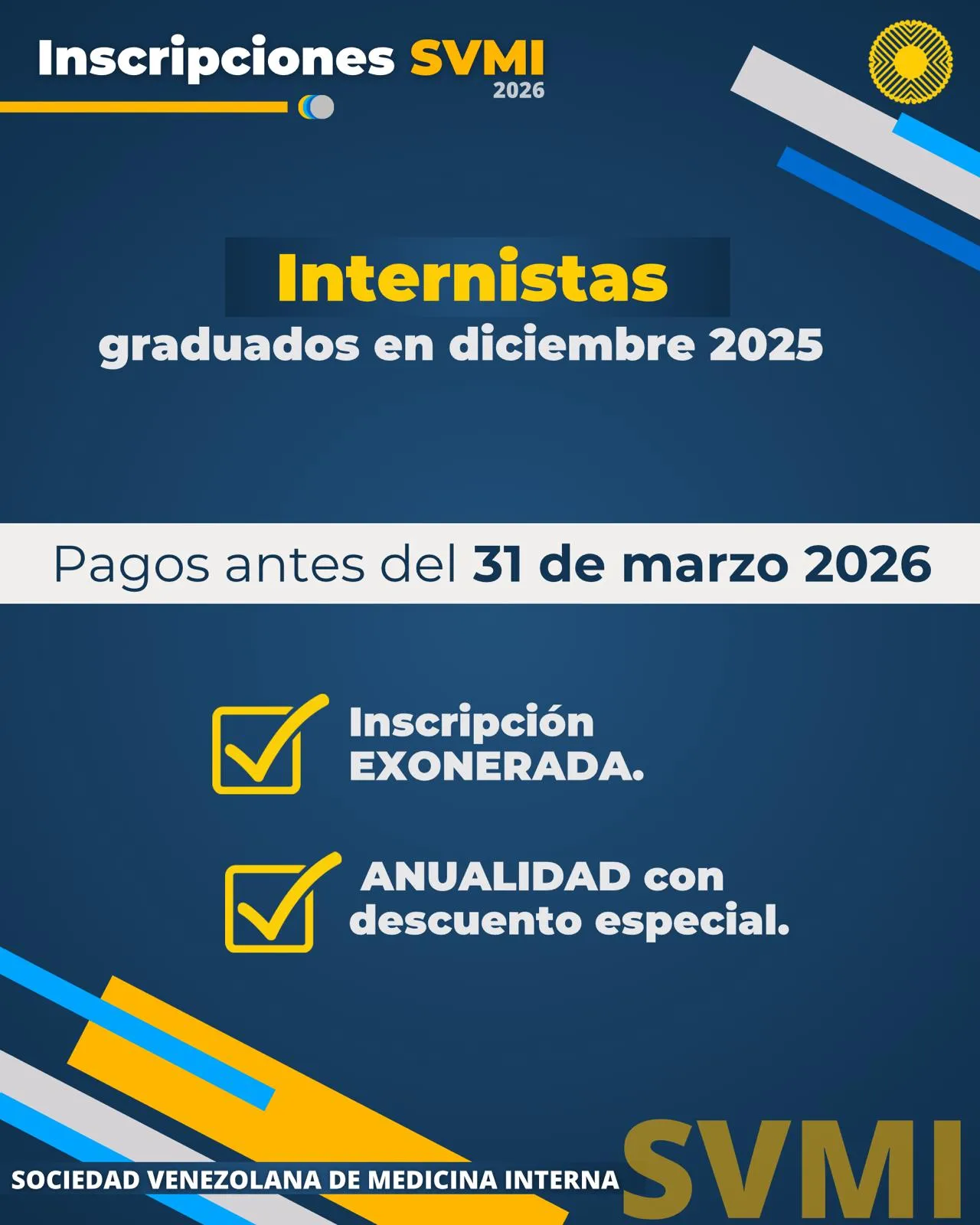 Inscripciones SVMI 2026

Internistas
graduados en diciembre 2025

Pagos antes del 31 de marzo 2026

Inscripción EXONERADA.

ANUALIDAD con descuento especial.

SOCIEDAD VENEZOLANA DE MEDICINA INTERNA SVMI